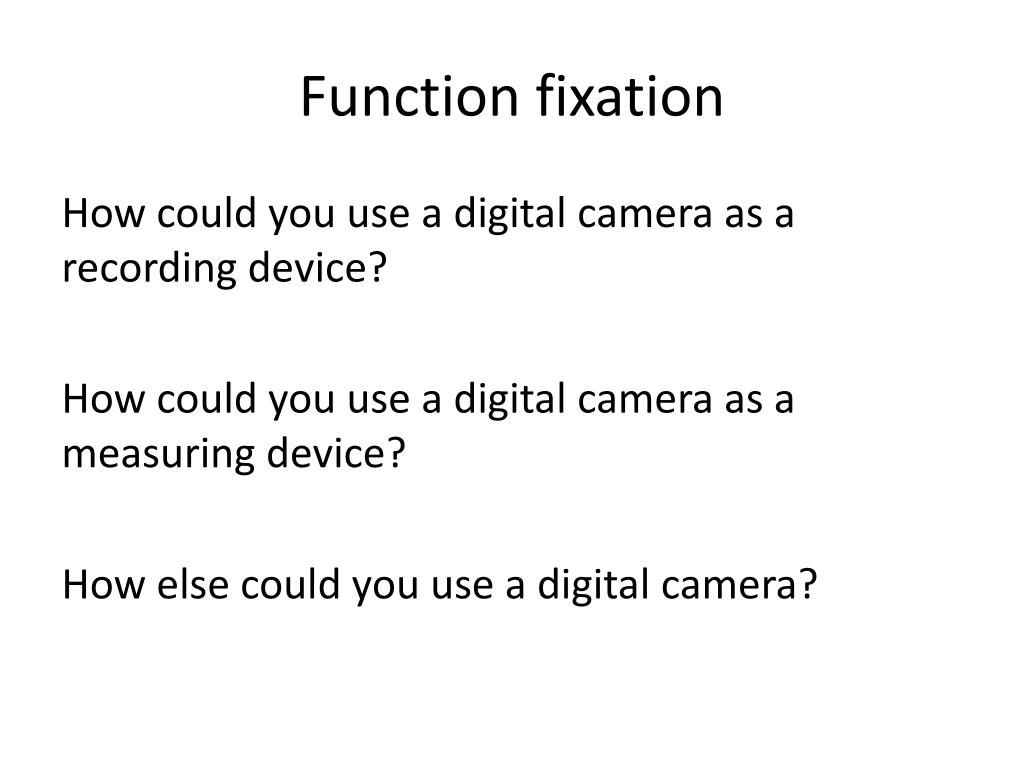 Function fixation

How could you use a digital camera as a recording device?

How could you use a digital camera as a measuring device?

How else could you use a digital camera?